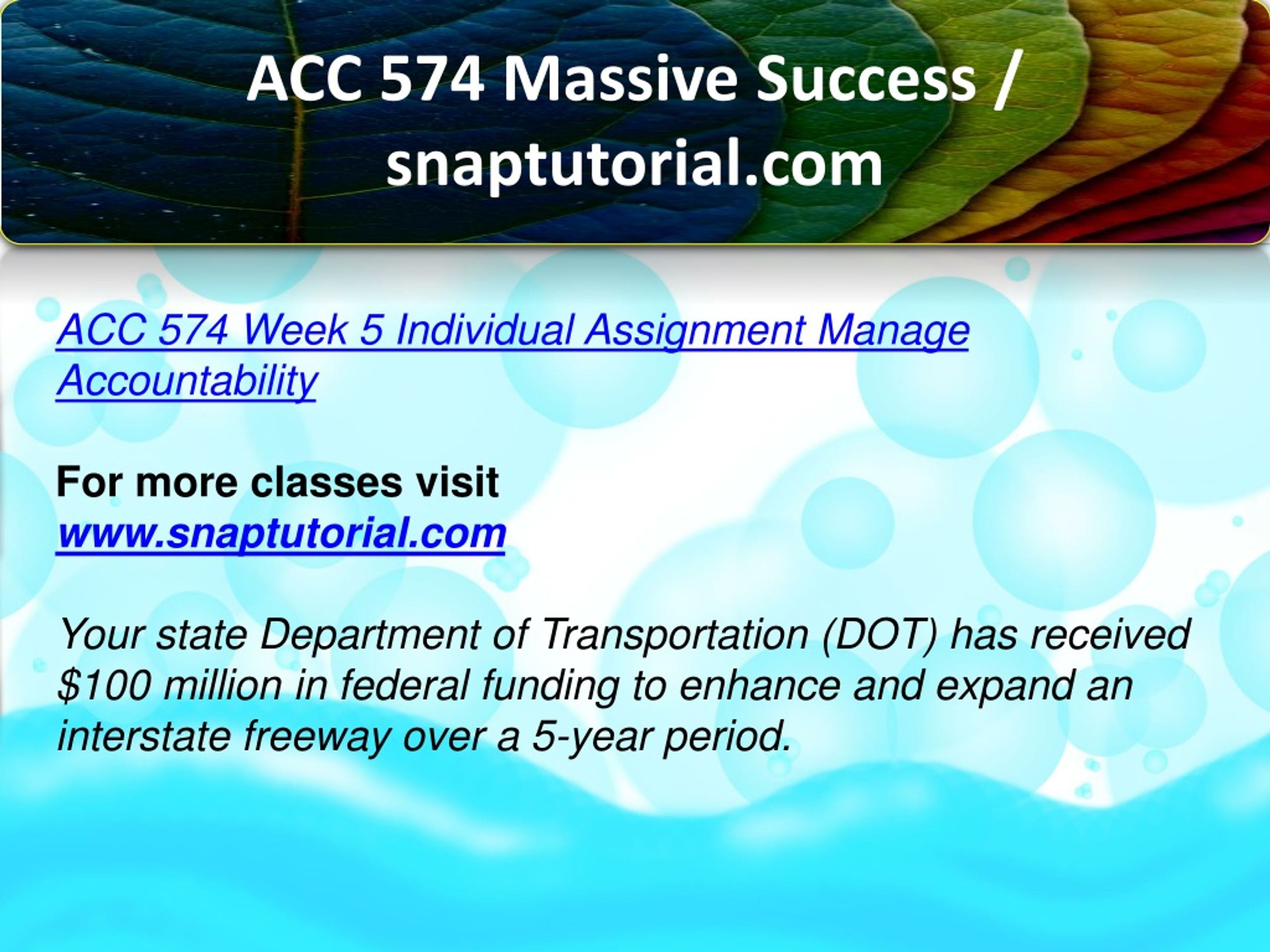 ACC 574 Massive Success / snaptutorial.com

ACC 574 Week 5 Individual Assignment Manage Accountability

For more classes visit
www.snaptutorial.com

Your state Department of Transportation (DOT) has received \$100 million in federal funding to enhance and expand an interstate freeway over a 5-year period.